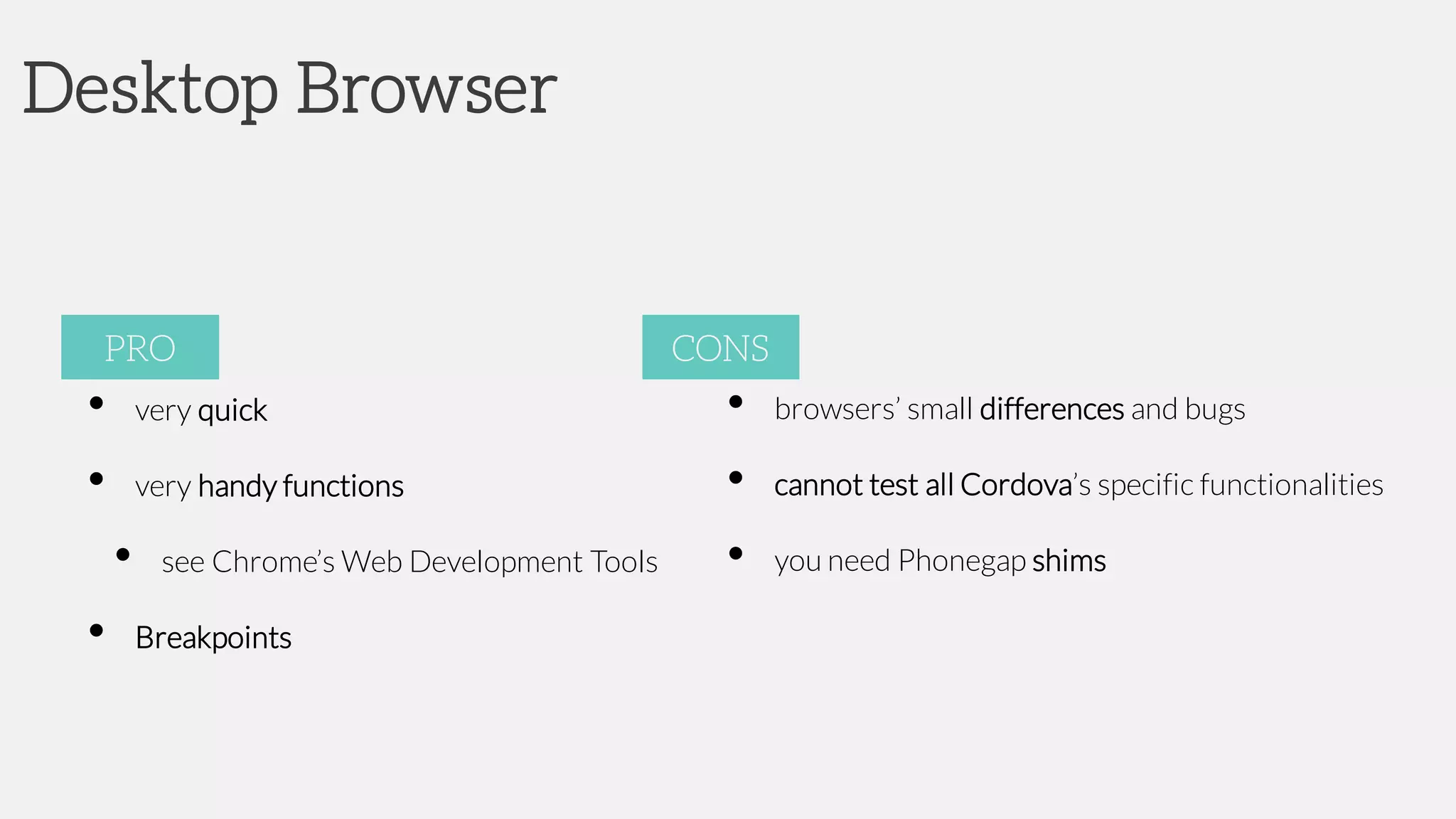 Desktop Browser

PRO

- very quick
- very handy functions
  - see Chrome's Web Development Tools
- Breakpoints

CONS

- browsers' small differences and bugs
- cannot test all Cordova's specific functionalities
- you need Phonegap shims